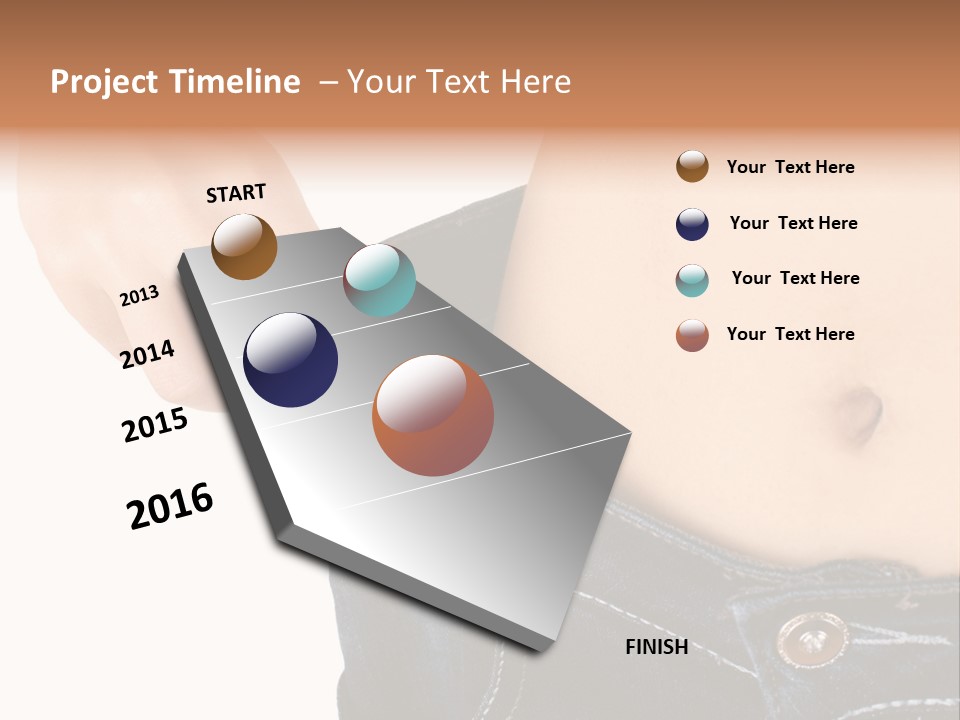 Project Timeline – Your Text Here

START

2013

2014

2015

2016

FINISH

Your Text Here

Your Text Here

Your Text Here

Your Text Here